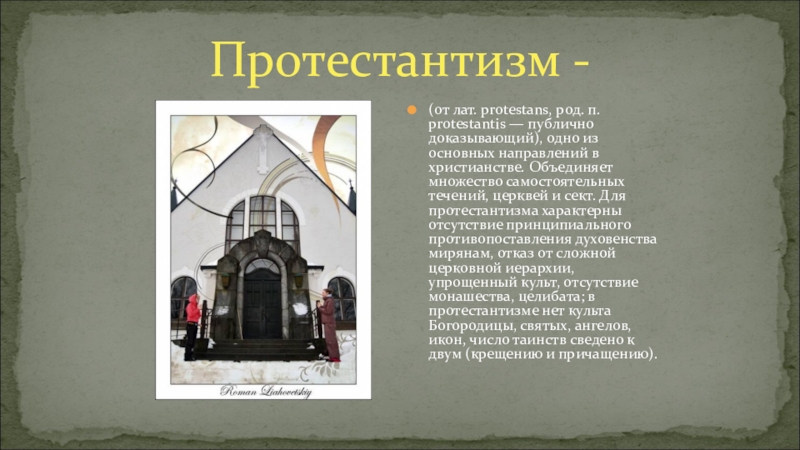 Протестантизм -

(от лат. protestans, род. п. protestantis — публично доказывающий), одно из основных направлений в христианстве. Объединяет множество самостоятельных течений, церквей и сект. Для протестантизма характерны отсутствие принципиального противопоставления духовенства мирянам, отказ от сложной церковной иерархии, упрощенный культ, отсутствие монашества, целибата; в протестантизме нет культа Богородицы, святых, ангелов, икон, число таинств сведено к двум (крещению и причащению).

Roman Liahovetskiy